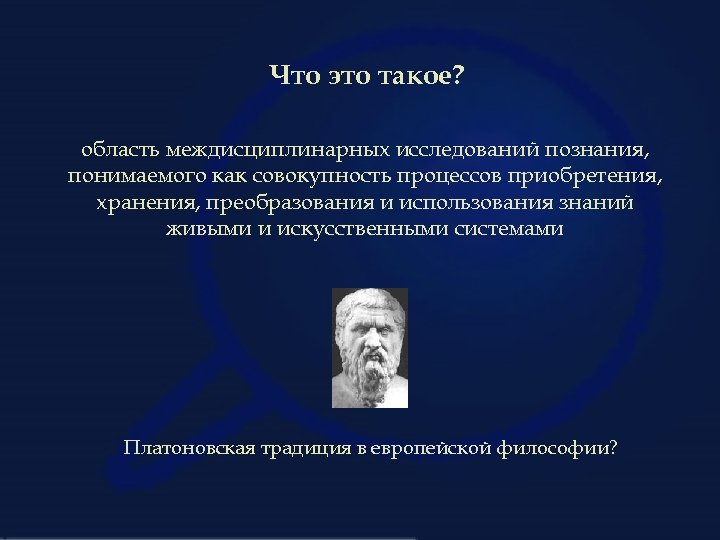 Что это такое?

область междисциплинарных исследований познания, понимаемого как совокупность процессов приобретения, хранения, преобразования и использования знаний живыми и искусственными системами

Платоновская традиция в европейской философии?